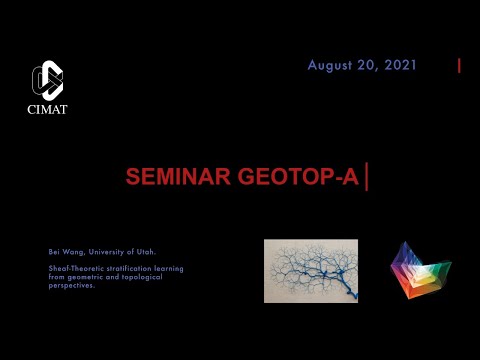 CIMAT

August 20, 2021

SEMINAR GEOTOP-A

Bei Wang, University of Utah.

Sheaf-Theoretic stratification learning from geometric and topological perspectives.